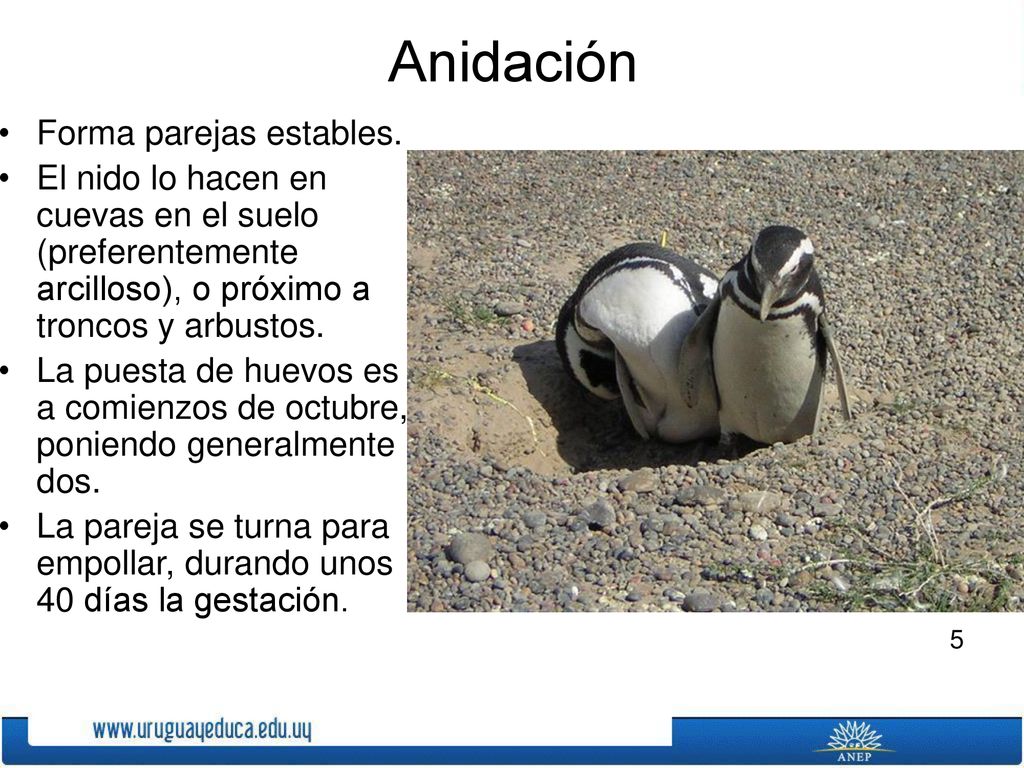 Anidación

• Forma parejas estables.
• El nido lo hacen en cuevas en el suelo (preferentemente arcilloso), o próximo a troncos y arbustos.
• La puesta de huevos es a comienzos de octubre, poniendo generalmente dos.
• La pareja se turna para empollar, durando unos 40 días la gestación.

5

www.uruguayeduca.edu.uy

ANEP